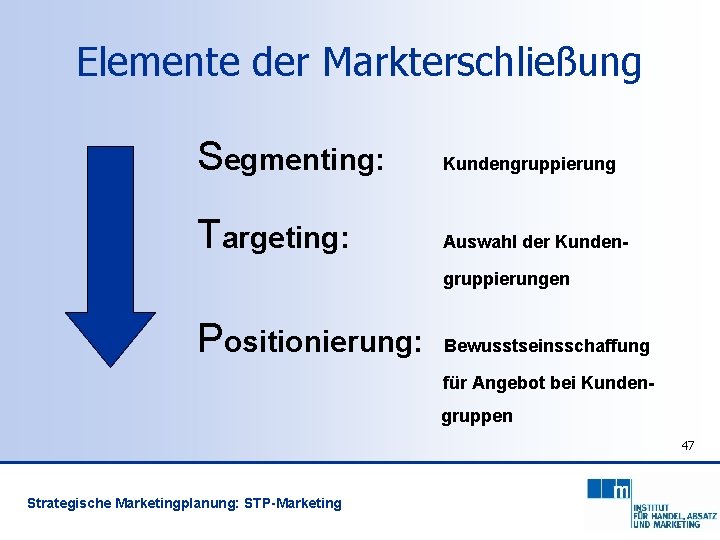 Elemente der Markterschließung

Segmenting: Kundengruppierung

Targeting: Auswahl der Kundengruppierungen

Positionierung: Bewusstseinsschaffung für Angebot bei Kundengruppen

47

Strategische Marketingplanung: STP-Marketing

m

INSTITUT FÜR HANDEL, ABSATZ UND MARKETING